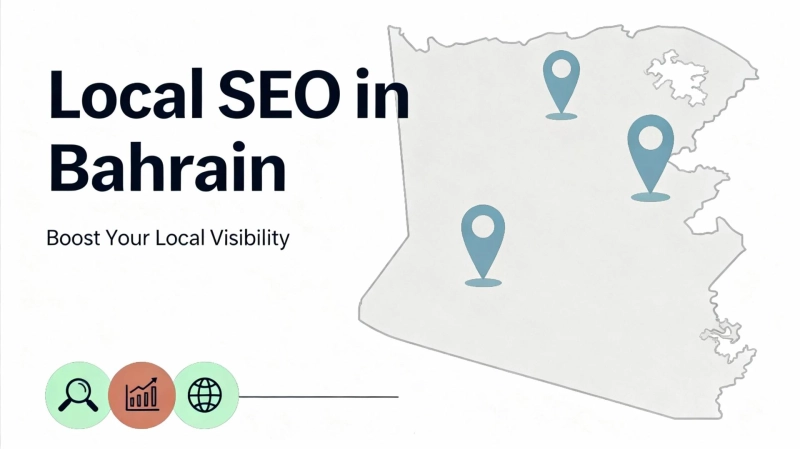 Local SEO in Bahrain

Boost Your Local Visibility